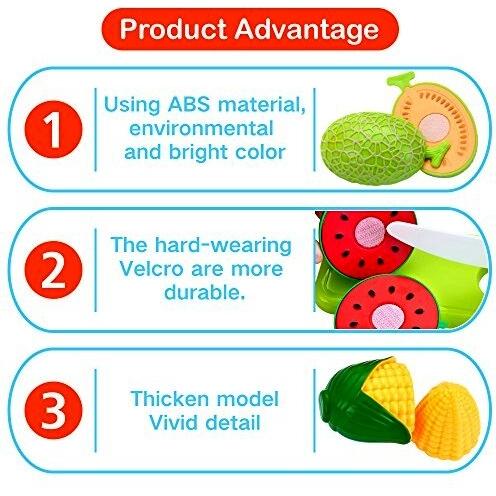 Product Advantage

1

Using ABS material, environmental and bright color

2

The hard-wearing Velcro are more durable.

3

Thicken model Vivid detail